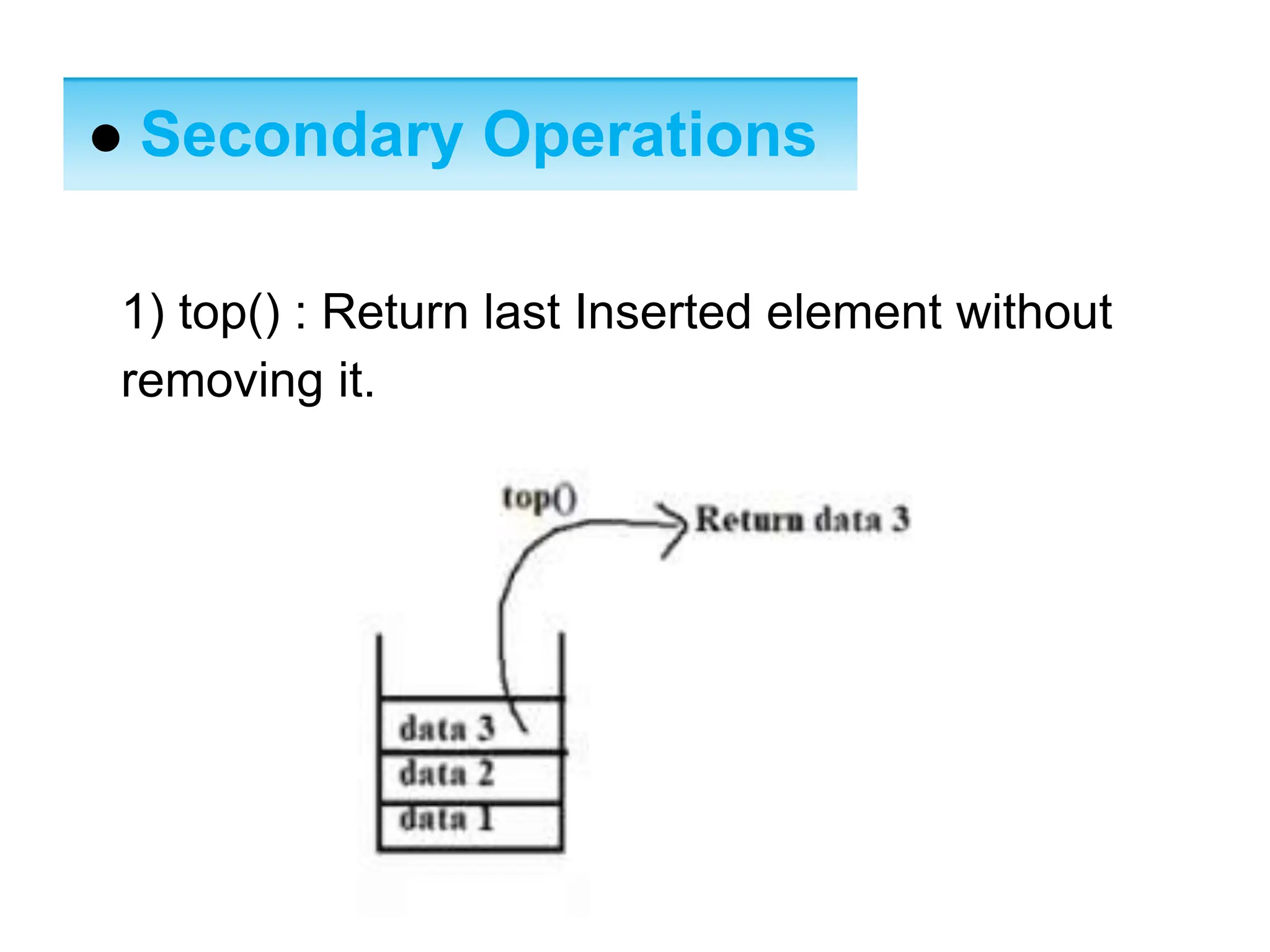 ● Secondary Operations

1) top() : Return last Inserted element without removing it.

top()

Return data 3

data 3
data 2
data 1